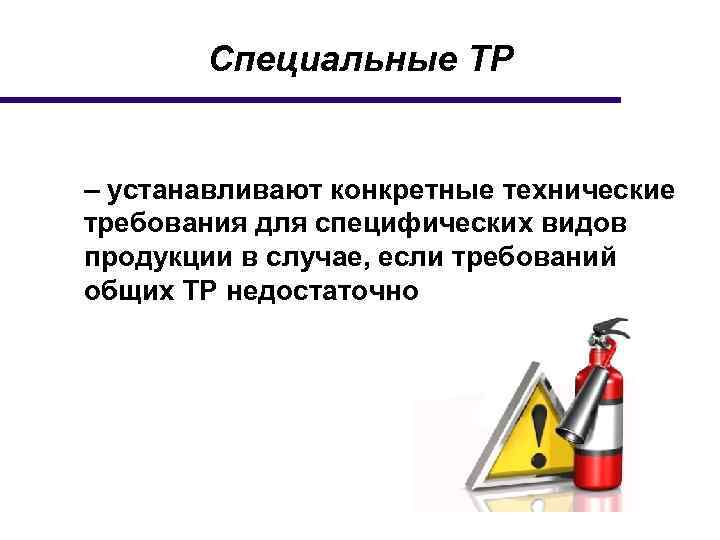 Специальные ТР

– устанавливают конкретные технические требования для специфических видов продукции в случае, если требований общих ТР недостаточно